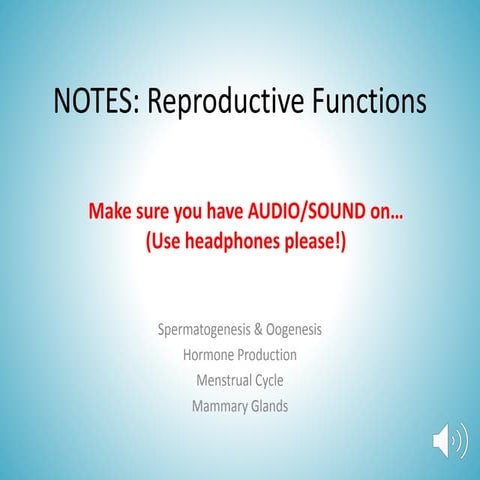 NOTES: Reproductive Functions

Make sure you have AUDIO/SOUND on…
(Use headphones please!)

Spermatogenesis & Oogenesis
Hormone Production
Menstrual Cycle
Mammary Glands